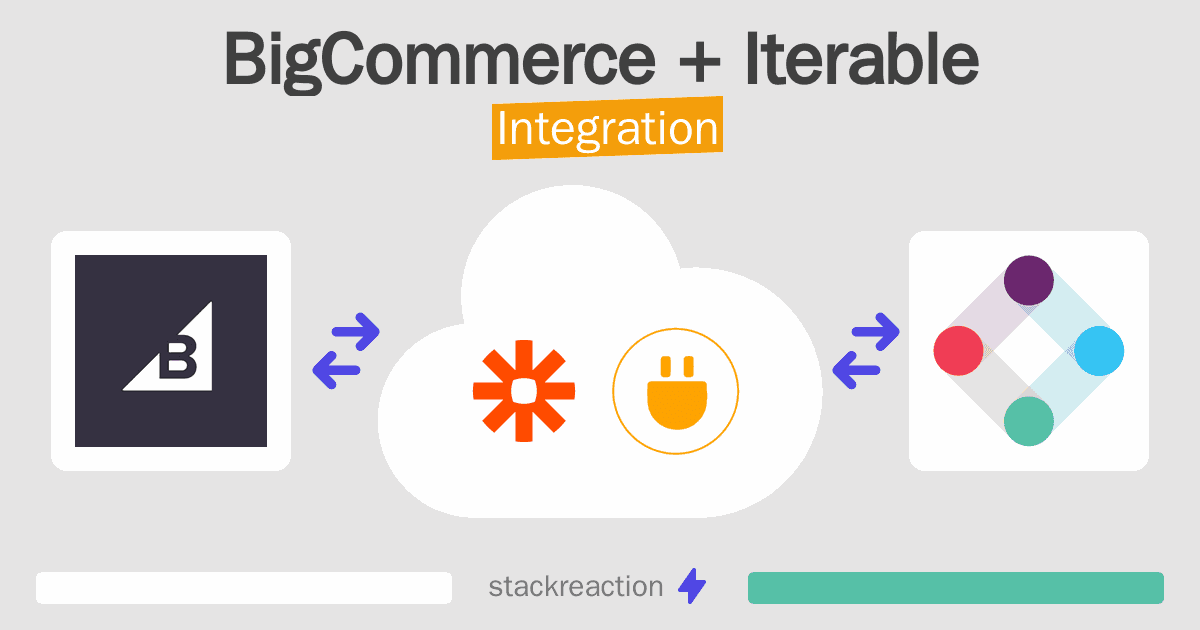 BigCommerce + Iterable
Integration

B

stackreaction